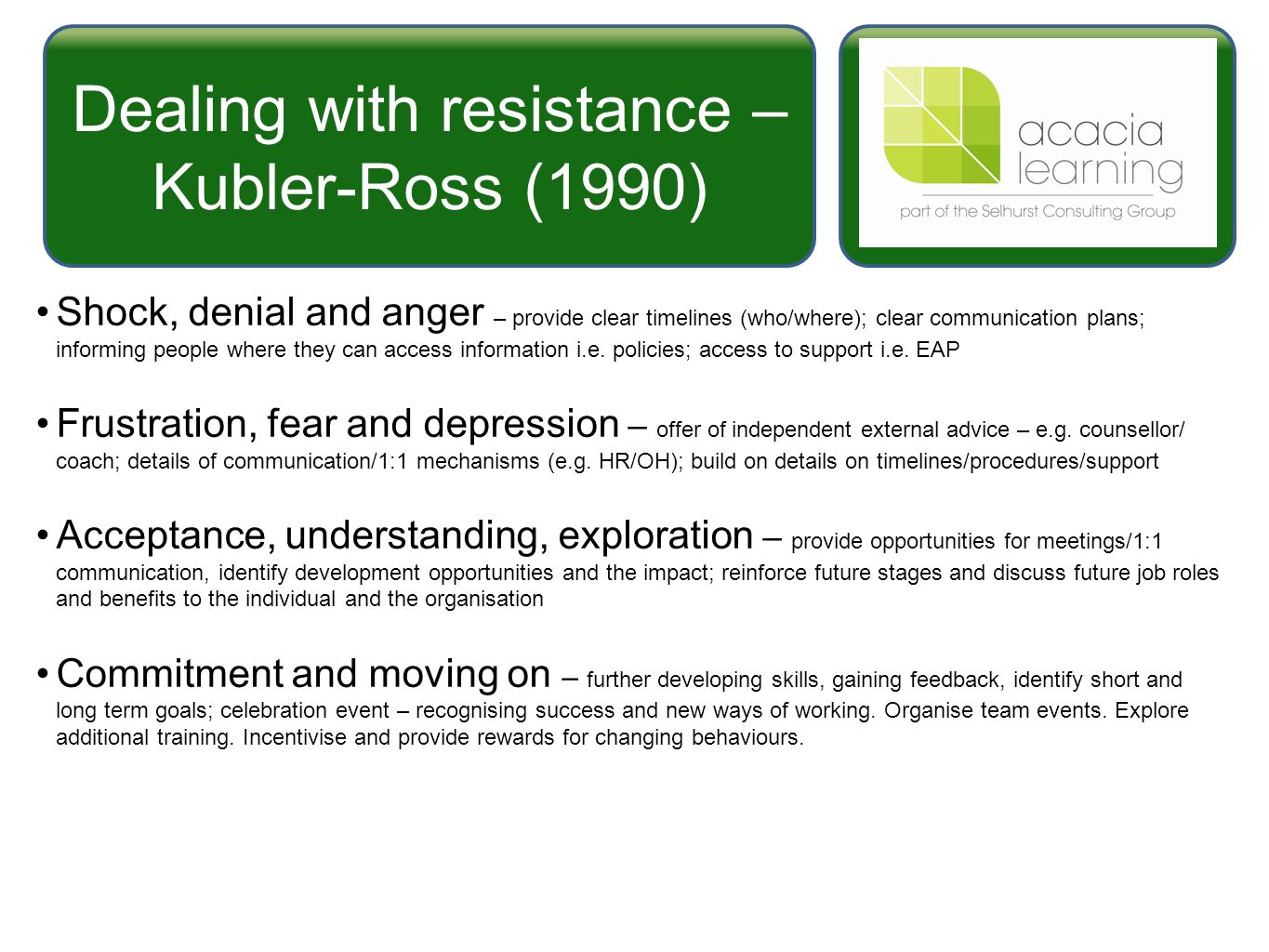 Dealing with resistance – Kubler-Ross (1990)

acacia learning
part of the Selhurst Consulting Group

• Shock, denial and anger – provide clear timelines (who/where); clear communication plans; informing people where they can access information i.e. policies; access to support i.e. EAP

• Frustration, fear and depression – offer of independent external advice – e.g. counsellor/ coach; details of communication/1:1 mechanisms (e.g. HR/OH); build on details on timelines/procedures/support

• Acceptance, understanding, exploration – provide opportunities for meetings/1:1 communication, identify development opportunities and the impact; reinforce future stages and discuss future job roles and benefits to the individual and the organisation

• Commitment and moving on – further developing skills, gaining feedback, identify short and long term goals; celebration event – recognising success and new ways of working. Organise team events. Explore additional training. Incentivise and provide rewards for changing behaviours.